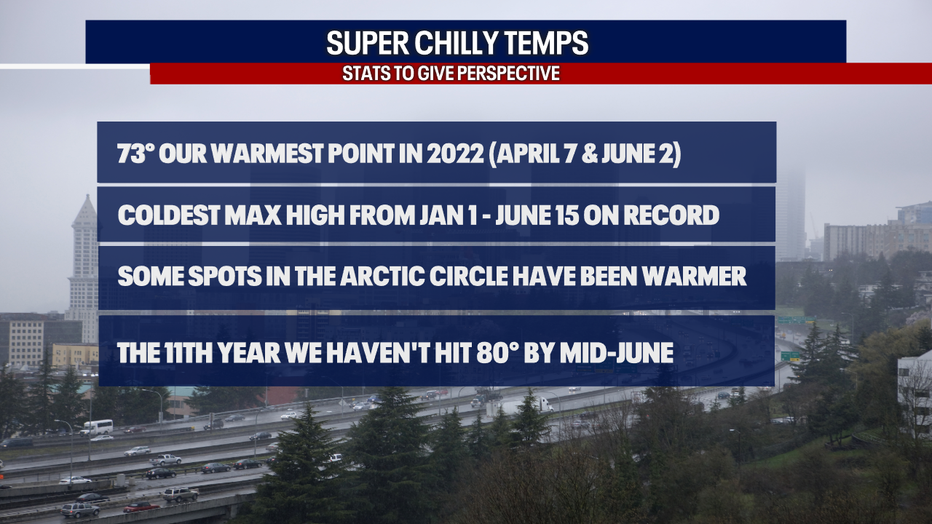 SUPER CHILLY TEMPS
STATS TO GIVE PERSPECTIVE

73° OUR WARMEST POINT IN 2022 (APRIL 7 & JUNE 2)

COLDEST MAX HIGH FROM JAN 1 - JUNE 15 ON RECORD

SOME SPOTS IN THE ARCTIC CIRCLE HAVE BEEN WARMER

THE 11TH YEAR WE HAVEN'T HIT 80° BY MID-JUNE